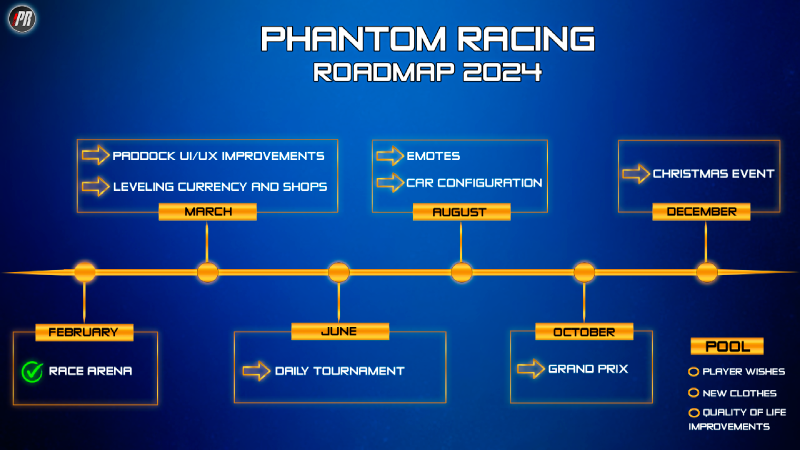 PR

PHANTOM RACING
ROADMAP 2024

PADDOCK UI/UX IMPROVEMENTS
LEVELING CURRENCY AND SHOPS
MARCH

EMOTES
CAR CONFIGURATION
AUGUST

CHRISTMAS EVENT
DECEMBER

FEBRUARY
RACE ARENA

JUNE
DAILY TOURNAMENT

OCTOBER
GRAND PRIX

POOL
PLAYER WISHES
NEW CLOTHES
QUALITY OF LIFE IMPROVEMENTS